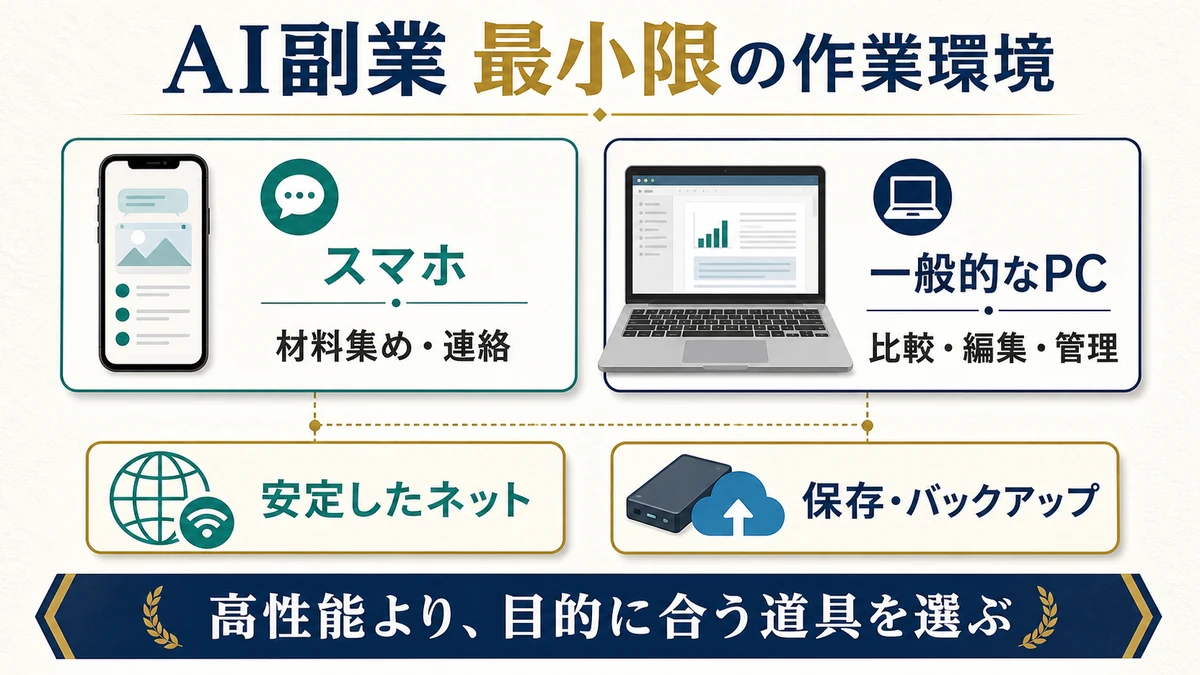 AI副業 最小限の作業環境

スマホ
材料集め・連絡

一般的なPC
比較・編集・管理

安定したネット

保存・バックアップ

高性能より、目的に合う道具を選ぶ